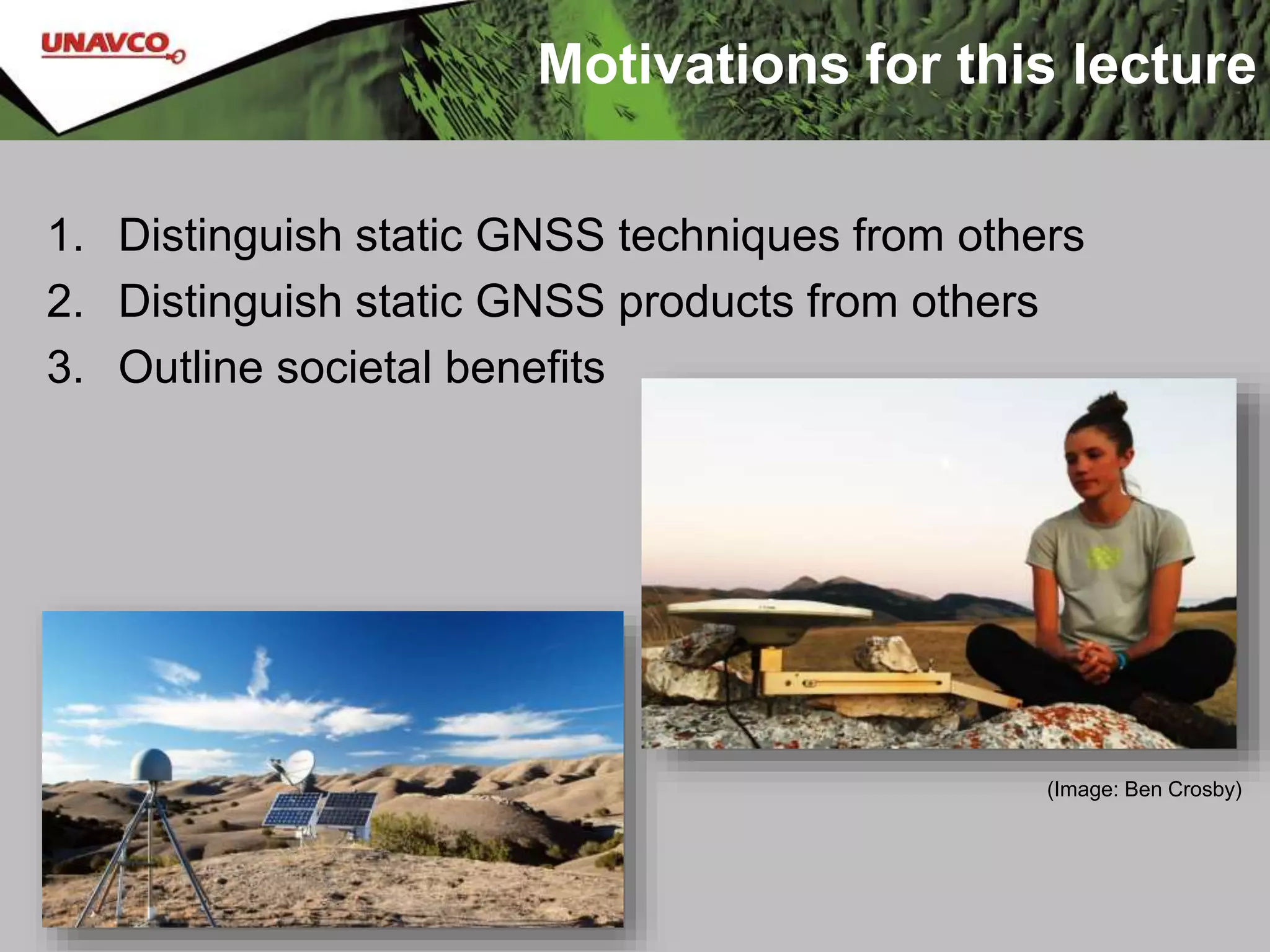 UNAVCO

Motivations for this lecture

1. Distinguish static GNSS techniques from others
2. Distinguish static GNSS products from others
3. Outline societal benefits

(Image: Ben Crosby)